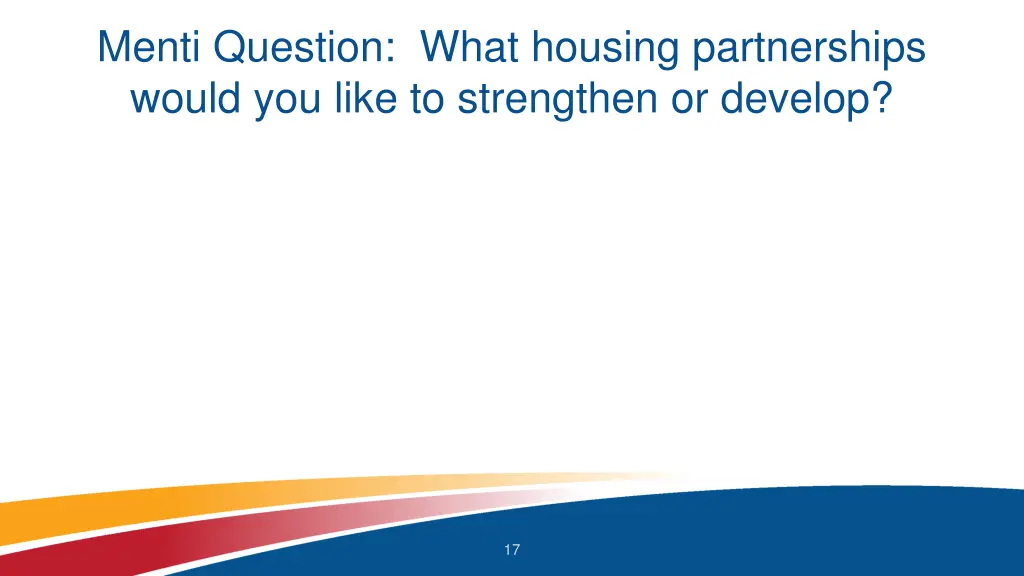 Menti Question: What housing partnerships would you like to strengthen or develop?

17